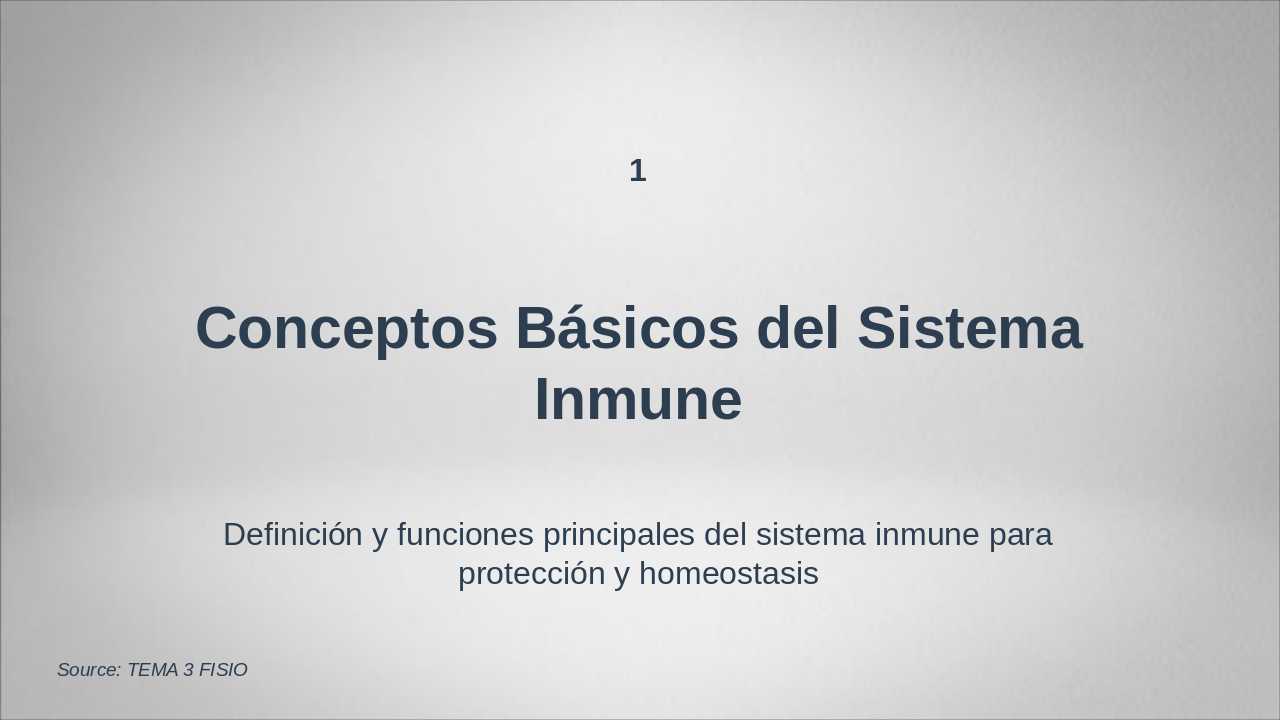 1

Conceptos Básicos del Sistema Inmune

Definición y funciones principales del sistema inmune para protección y homeostasis

Source: TEMA 3 FISIO